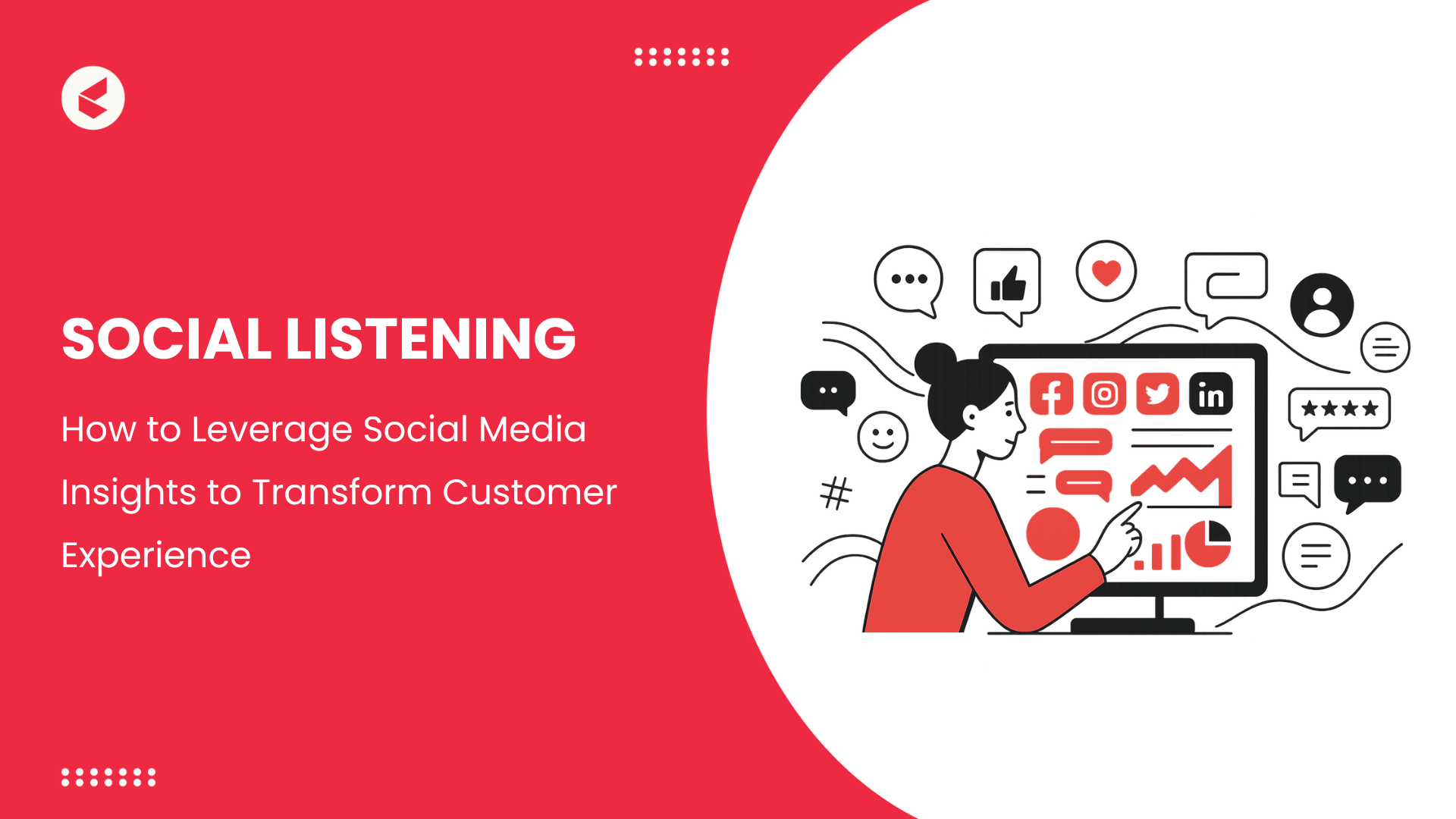 SOCIAL LISTENING

How to Leverage Social Media Insights to Transform Customer Experience

in